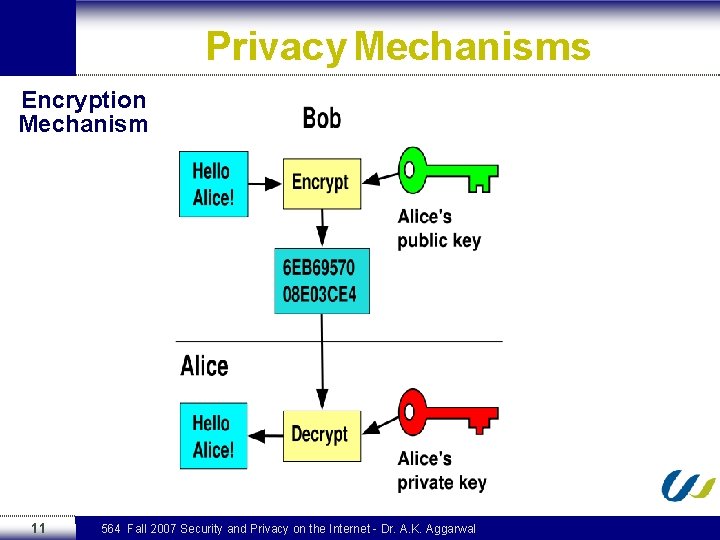 Privacy Mechanisms

Encryption Mechanism

Bob

Hello Alice!

Encrypt

Alice's public key

6EB69570 08E03CE4

Alice

Hello Alice!

Decrypt

Alice's private key

11

564 Fall 2007 Security and Privacy on the Internet - Dr. A.K. Aggarwal